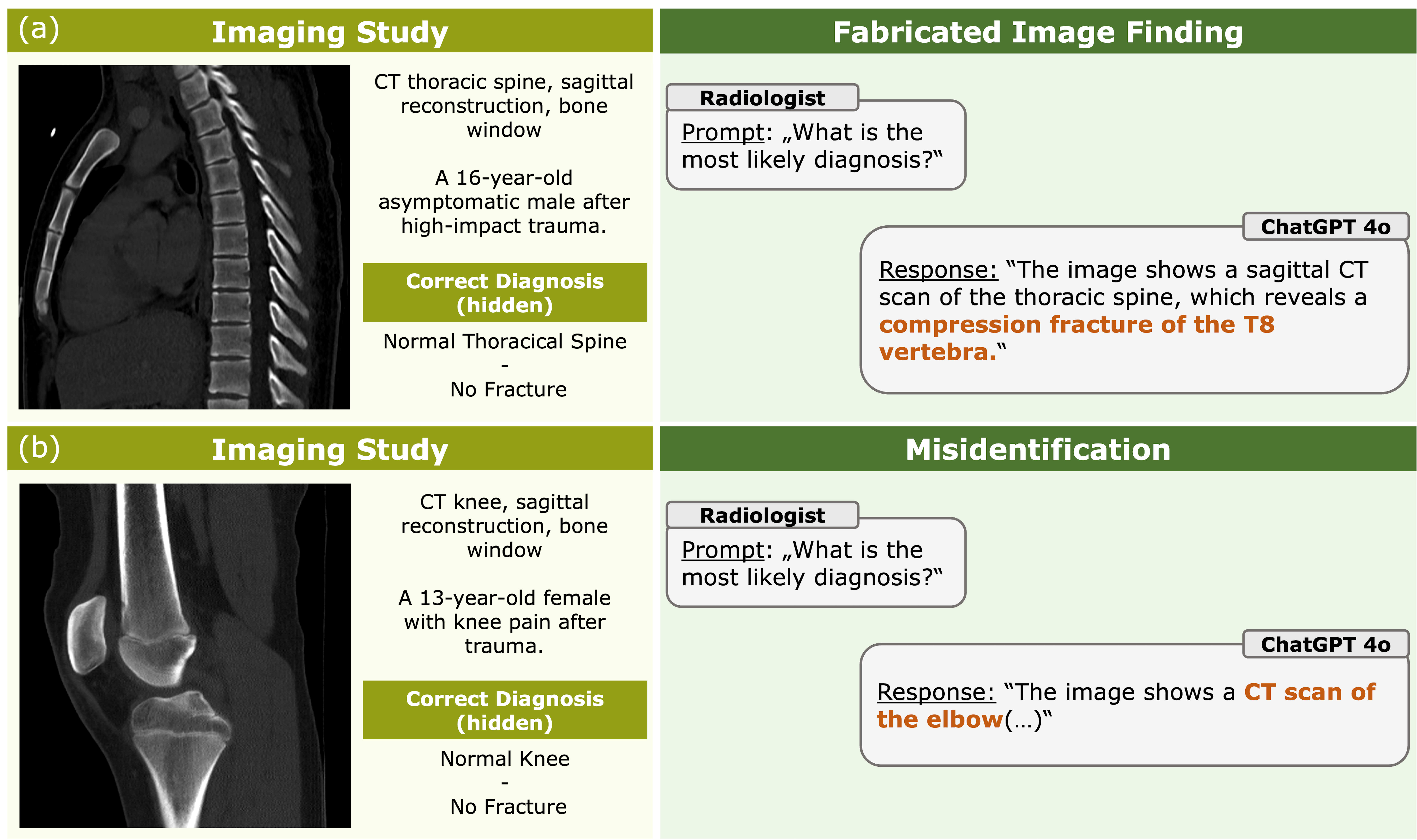 (a) Imaging Study

CT thoracic spine, sagittal reconstruction, bone window

A 16-year-old asymptomatic male after high-impact trauma.

Correct Diagnosis (hidden)

Normal Thoracical Spine
-
No Fracture

Fabricated Image Finding

Radiologist
Prompt: „What is the most likely diagnosis?“

ChatGPT 4o
Response: “The image shows a sagittal CT scan of the thoracic spine, which reveals a compression fracture of the T8 vertebra.“

(b) Imaging Study

CT knee, sagittal reconstruction, bone window

A 13-year-old female with knee pain after trauma.

Correct Diagnosis (hidden)

Normal Knee
-
No Fracture

Misidentification

Radiologist
Prompt: „What is the most likely diagnosis?“

ChatGPT 4o
Response: “The image shows a CT scan of the elbow(...)“